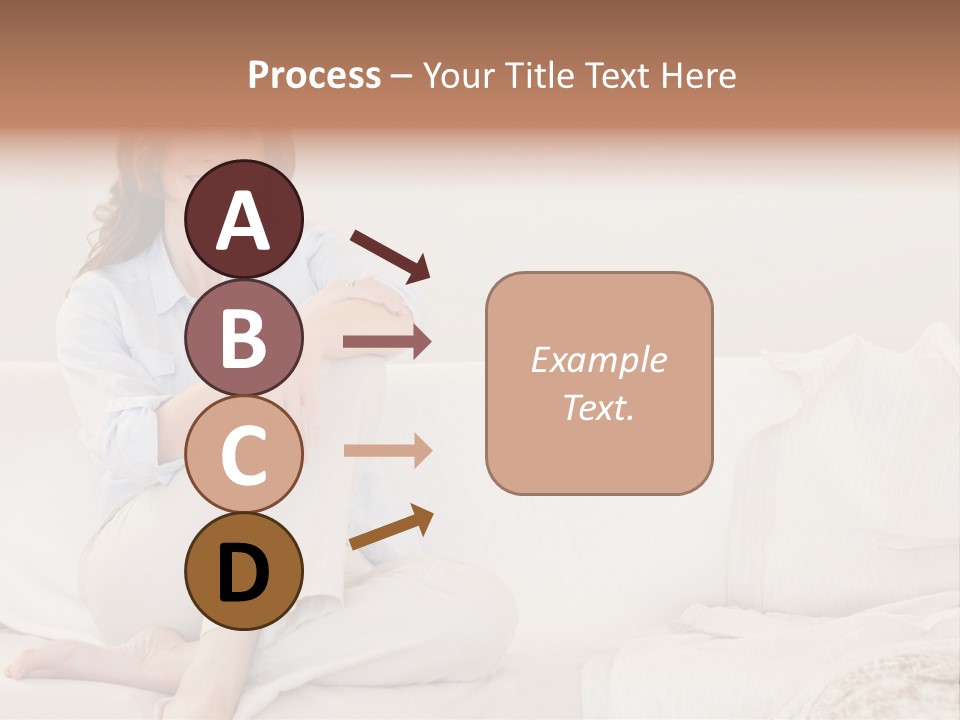 Process – Your Title Text Here

A

B

C

D

Example Text.